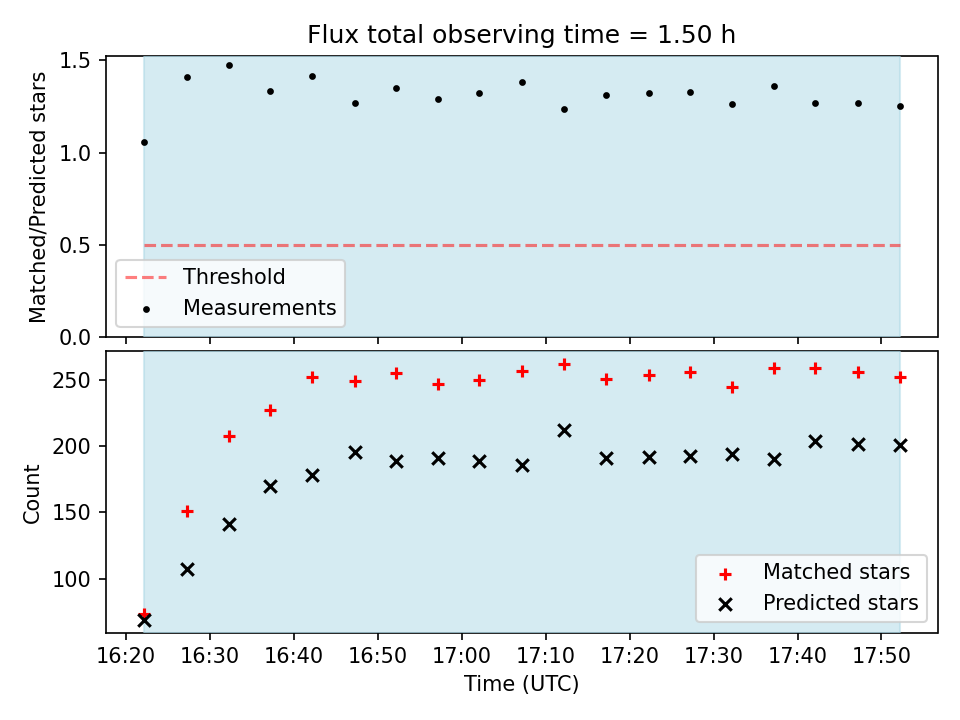 Flux total observing time = 1.50 h

Matched/Predicted stars

1.5
1.0
0.5
0.0

Threshold
Measurements

Count

250
200
150
100

Matched stars
Predicted stars

16:20 16:30 16:40 16:50 17:00 17:10 17:20 17:30 17:40 17:50

Time (UTC)